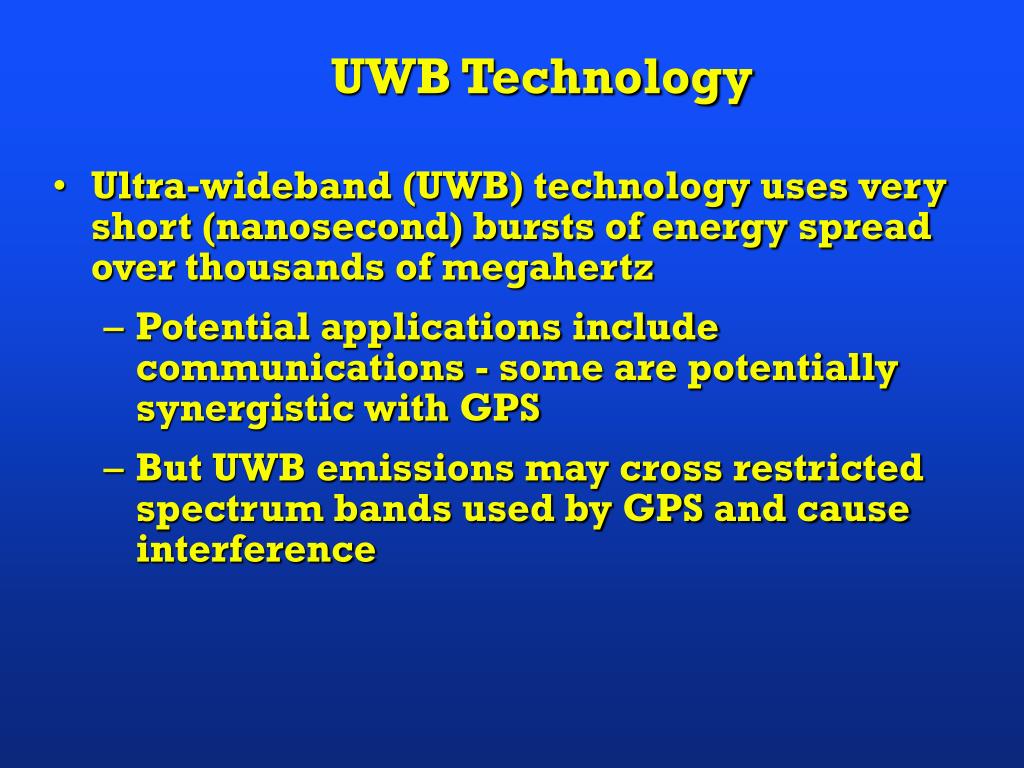 UWB Technology

• Ultra-wideband (UWB) technology uses very short (nanosecond) bursts of energy spread over thousands of megahertz

– Potential applications include communications - some are potentially synergistic with GPS

– But UWB emissions may cross restricted spectrum bands used by GPS and cause interference